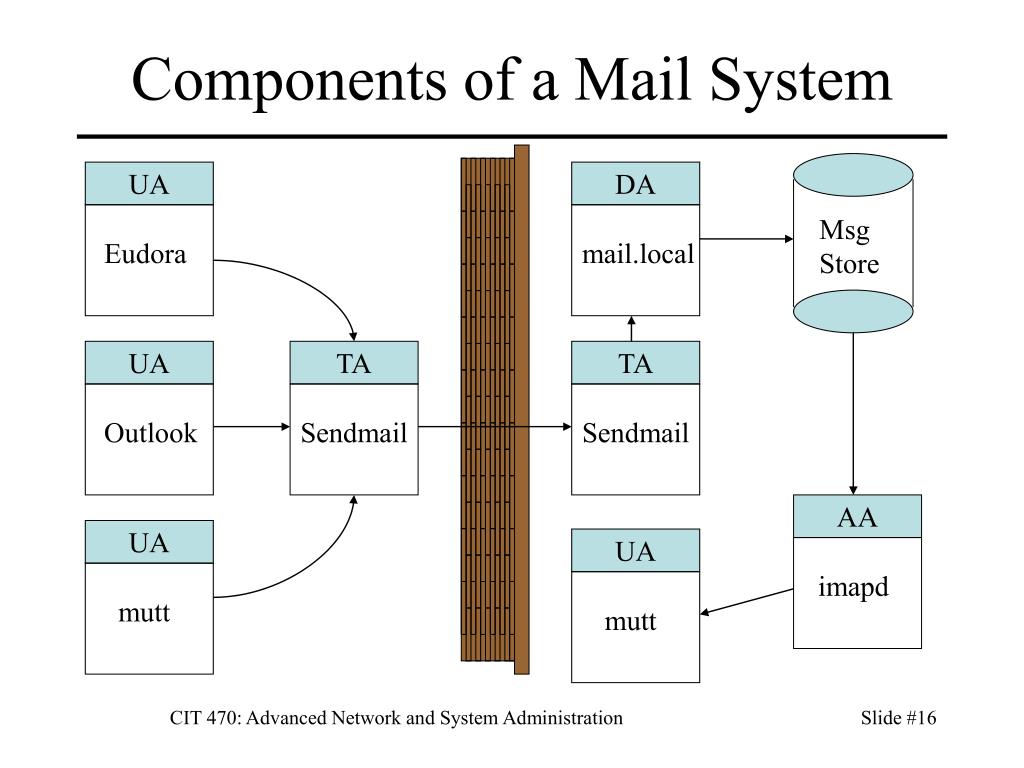 Components of a Mail System

UA
Eudora

UA
Outlook

UA
mutt

TA
Sendmail

DA
mail.local

TA
Sendmail

UA
mutt

Msg Store

AA
imapd

CIT 470: Advanced Network and System Administration

Slide #16